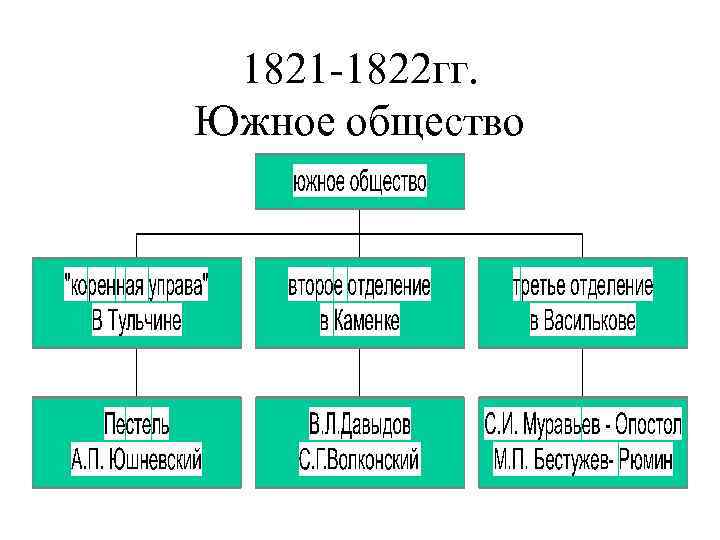 1821-1822гг.
Южное общество

южное общество

"коренная управа"
В Тульчине

второе отделение
в Каменке

третье отделение
в Василькове

Пестель
А.П. Юшневский

В.Л.Давыдов
С.Г.Волконский

С.И. Муравьев - Опостол
М.П. Бестужев- Рюмин